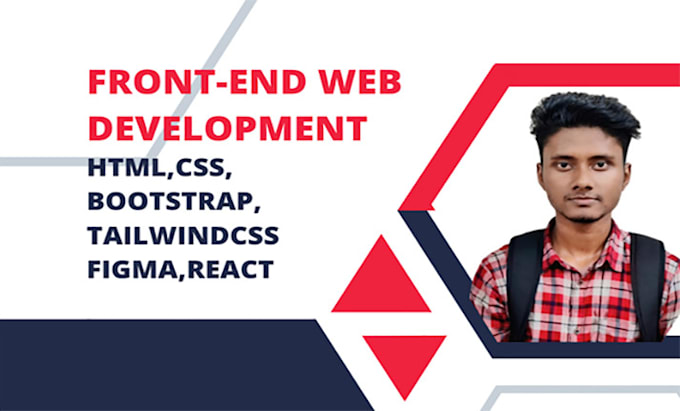 FRONT-END WEB DEVELOPMENT

HTML,CSS, BOOTSTRAP, TAILWINDCSS FIGMA,REACT